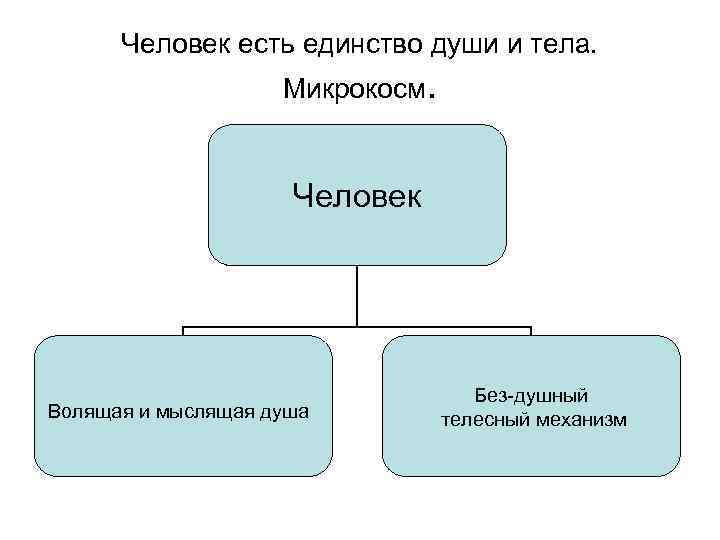 Человек есть единство души и тела. Микрокосм.

Человек

Волящая и мыслящая душа

Без-душный телесный механизм